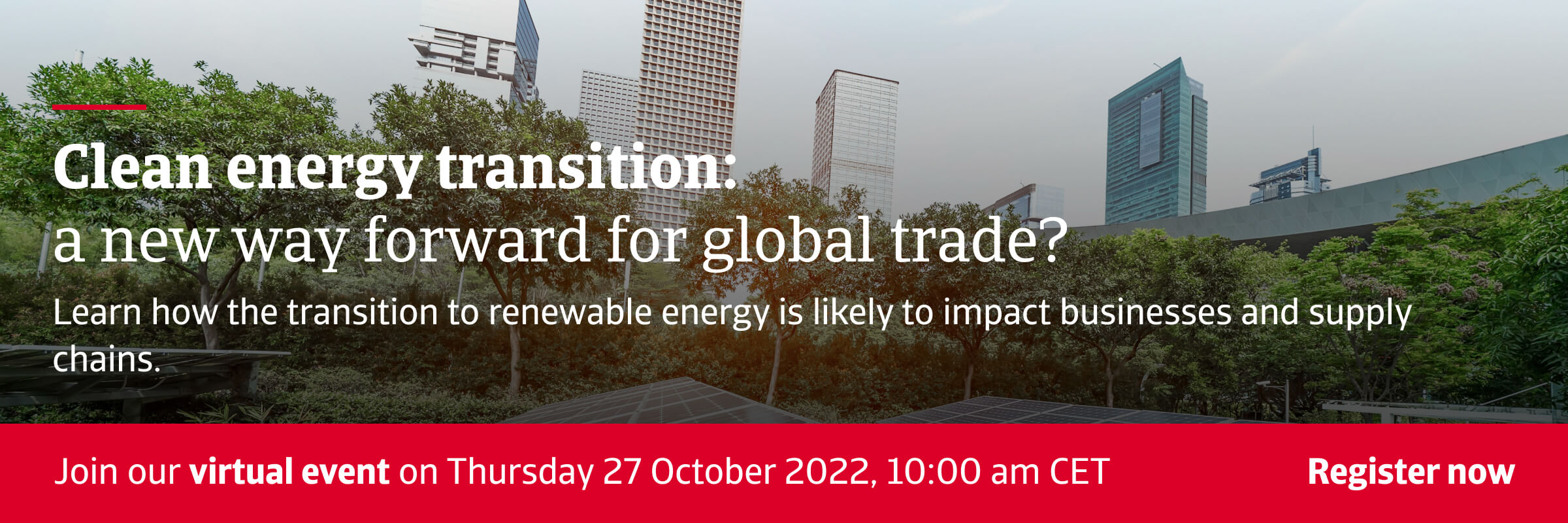 Clean energy transition:
a new way forward for global trade?

Learn how the transition to renewable energy is likely to impact businesses and supply chains.

Join our virtual event on Thursday 27 October 2022, 10:00 am CET

Register now